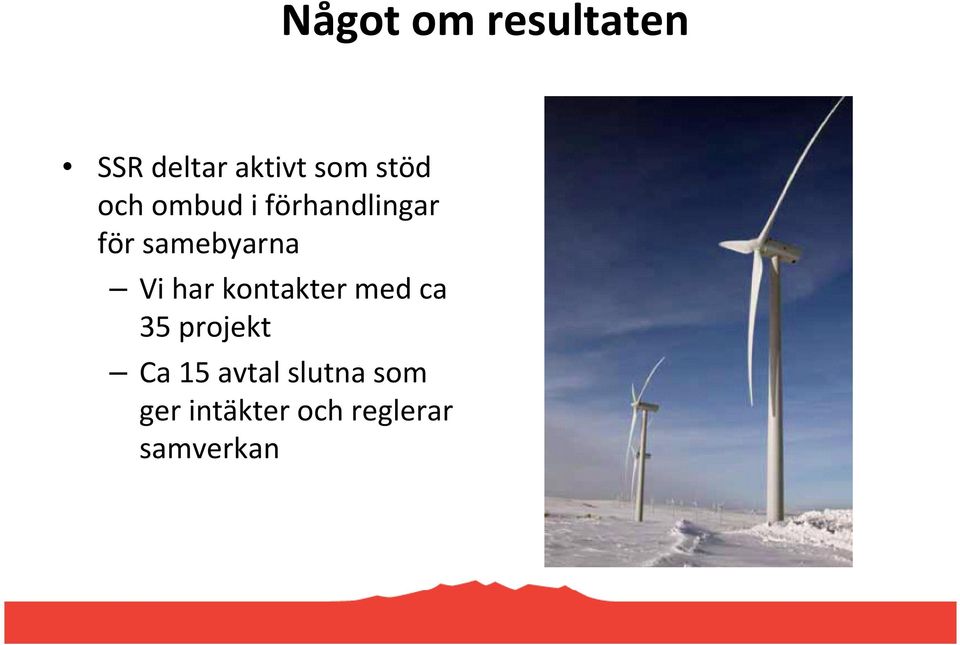 Något om resultaten

• SSR deltar aktivt som stöd och ombud i förhandlingar för samebyarna
– Vi har kontakter med ca 35 projekt
– Ca 15 avtal slutna som ger intäkter och reglerar samverkan